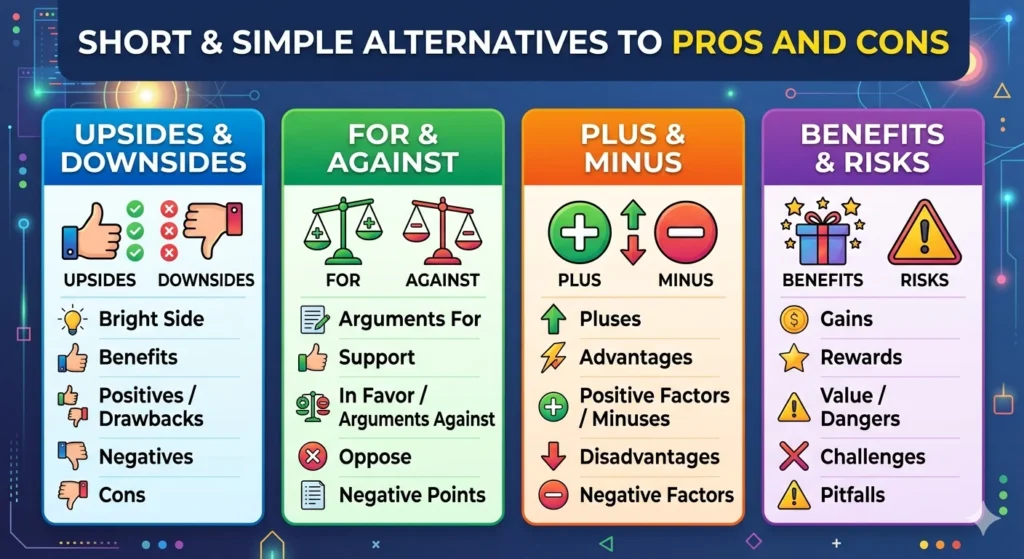 SHORT & SIMPLE ALTERNATIVES TO PROS AND CONS

UPSIDES & DOWNSIDES

UPSIDES DOWNSIDES

Bright Side

Benefits

Positives / Drawbacks

Negatives

Cons

FOR & AGAINST

FOR AGAINST

Arguments For

Support

In Favor / Arguments Against

Oppose

Negative Points

PLUS & MINUS

PLUS MINUS

Pluses

Advantages

Positive Factors / Minuses

Disadvantages

Negative Factors

BENEFITS & RISKS

BENEFITS RISKS

Gains

Rewards

Value / Dangers

Challenges

Pitfalls